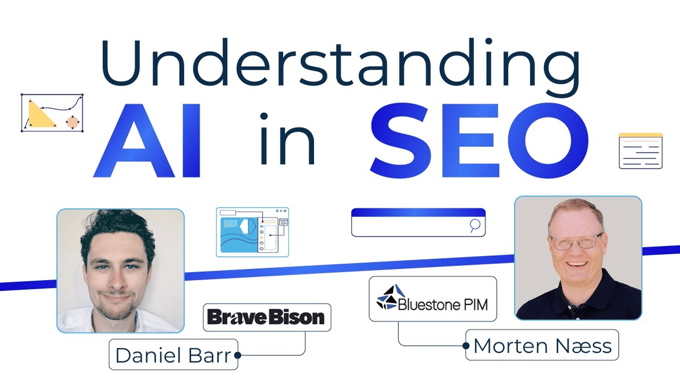 Understanding
AI in SEO

Brave Bison
Daniel Barr

Bluestone PIM
Morten Næss